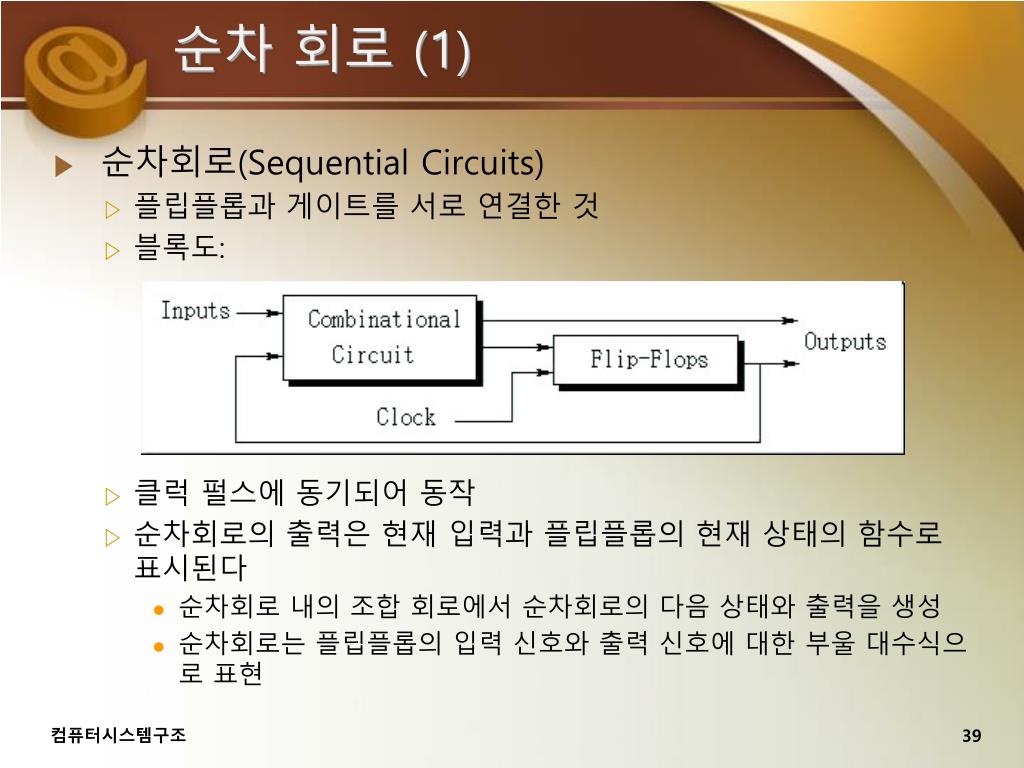 순차 회로 (1)

순차회로(Sequential Circuits)

플립플롭과 게이트를 서로 연결한 것

블록도:

Inputs

Combinational Circuit

Flip-Flops

Outputs

Clock

클럭 펄스에 동기되어 동작

순차회로의 출력은 현재 입력과 플립플롭의 현재 상태의 함수로 표시된다

순차회로 내의 조합 회로에서 순차회로의 다음 상태와 출력을 생성

순차회로는 플립플롭의 입력 신호와 출력 신호에 대한 부울 대수식으로 표현

컴퓨터시스템구조

39